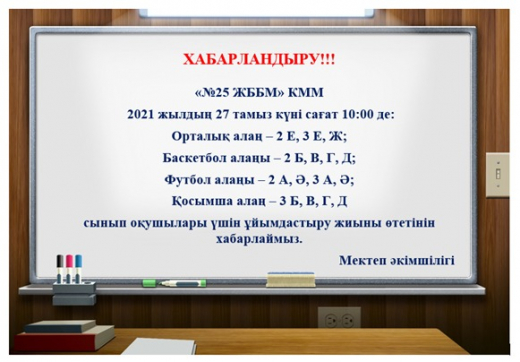 ХАБАРЛАНДЫРУ!!!

«№25 ЖББМ» КММ

2021 жылдың 27 тамыз күні сағат 10:00 де:

Орталық алаң – 2 Е, 3 Е, Ж;

Баскетбол алаңы – 2 Б, В, Г, Д;

Футбол алаңы – 2 А, Ә, 3 А, Ә;

Қосымша алаң – 3 Б, В, Г, Д

сынып оқушылары үшін ұйымдастыру жиыны өтетінін хабарлаймыз.

Мектеп әкімшілігі